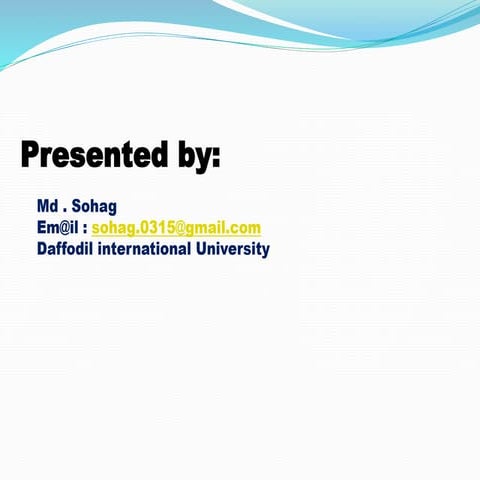 Presented by:

Md . Sohag
Em@il : sohag.0315@gmail.com
Daffodil international University